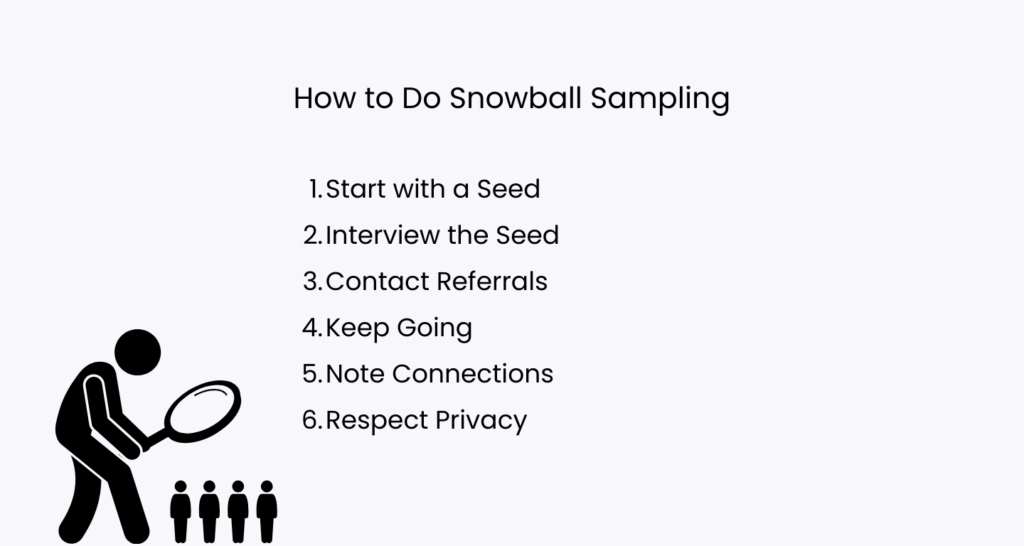 How to Do Snowball Sampling

1. Start with a Seed
2. Interview the Seed
3. Contact Referrals
4. Keep Going
5. Note Connections
6. Respect Privacy